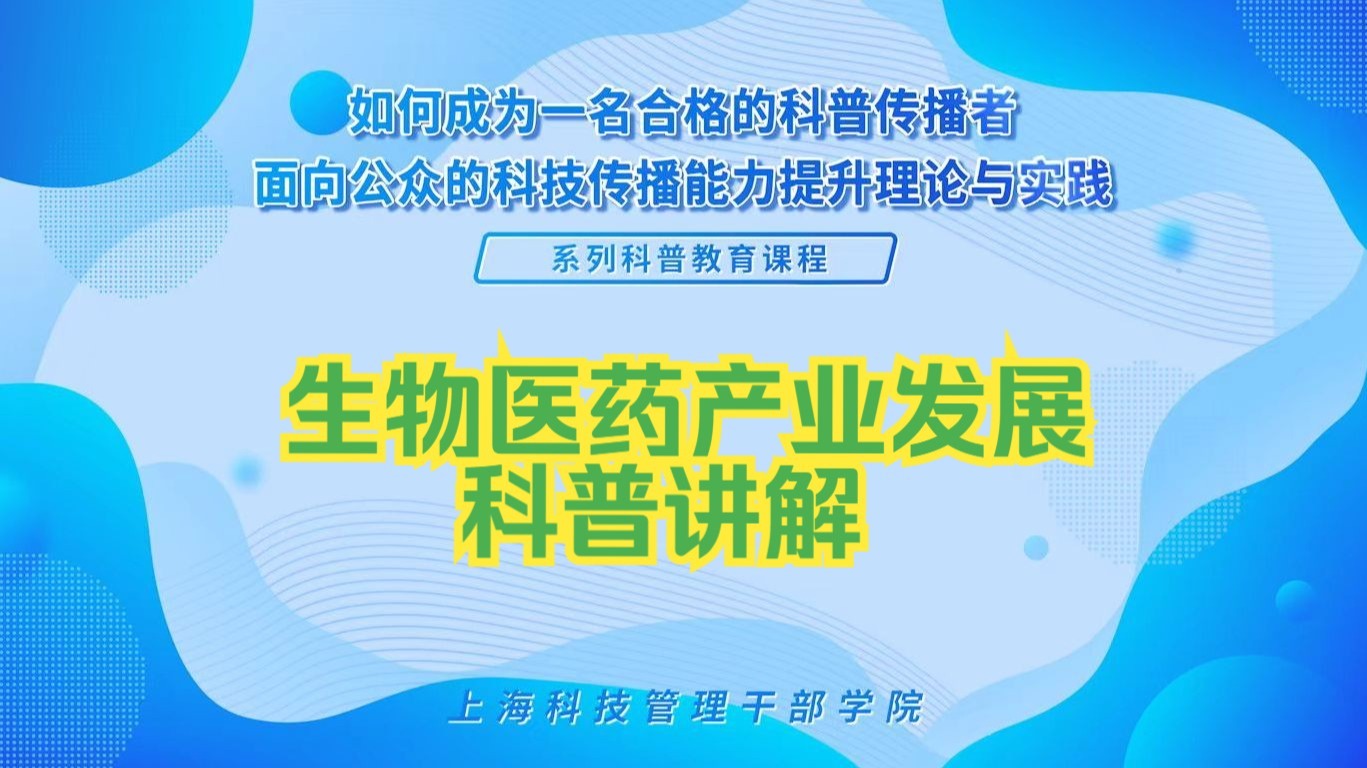 如何成为一名合格的科普传播者
面向公众的科技传播能力提升理论与实践

系列科普教育课程

生物医药产业发展
科普讲解

上海科技管理干部学院